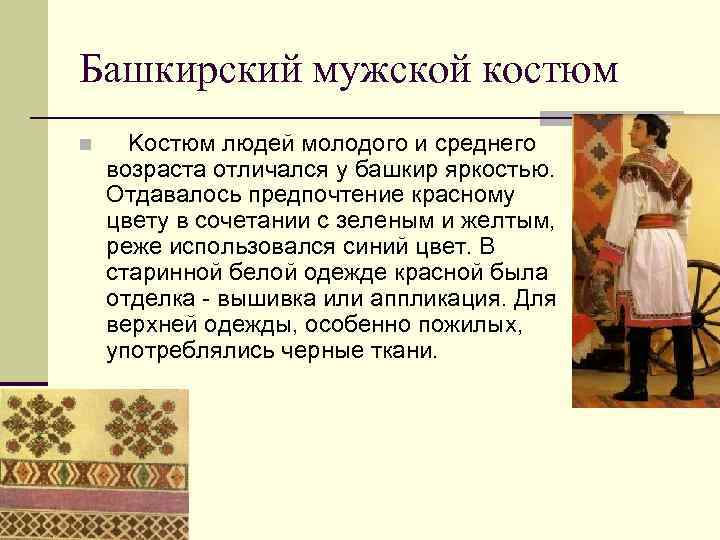 Башкирский мужской костюм

Костюм людей молодого и среднего возраста отличался у башкир яркостью. Отдавалось предпочтение красному цвету в сочетании с зеленым и желтым, реже использовался синий цвет. В старинной белой одежде красной была отделка - вышивка или аппликация. Для верхней одежды, особенно пожилых, употреблялись черные ткани.